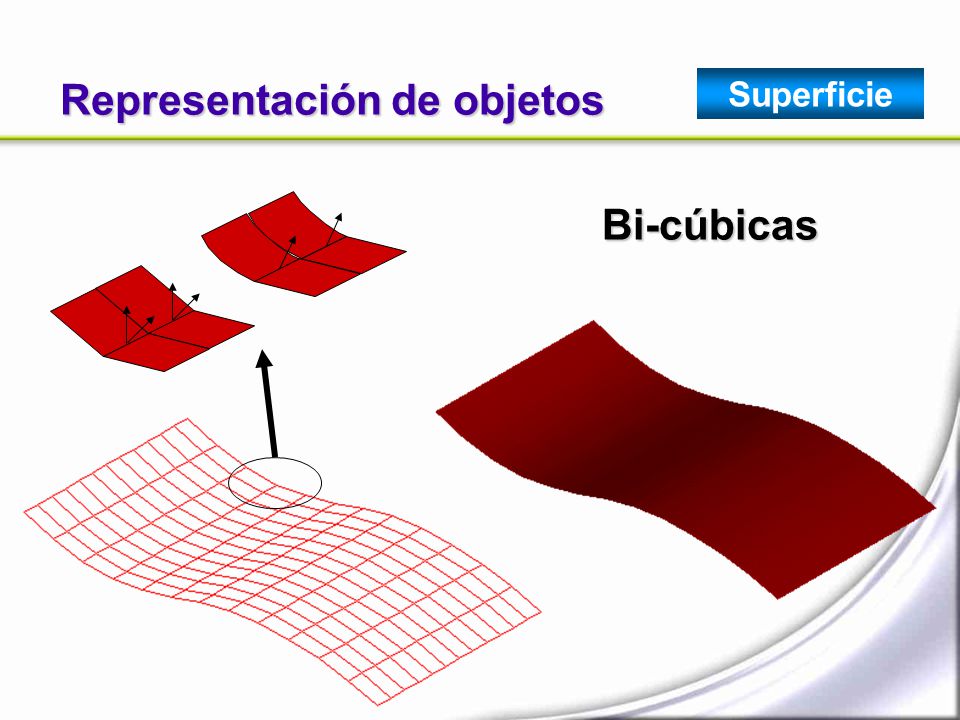 Representación de objetos

Superficie

Bi-cúbicas